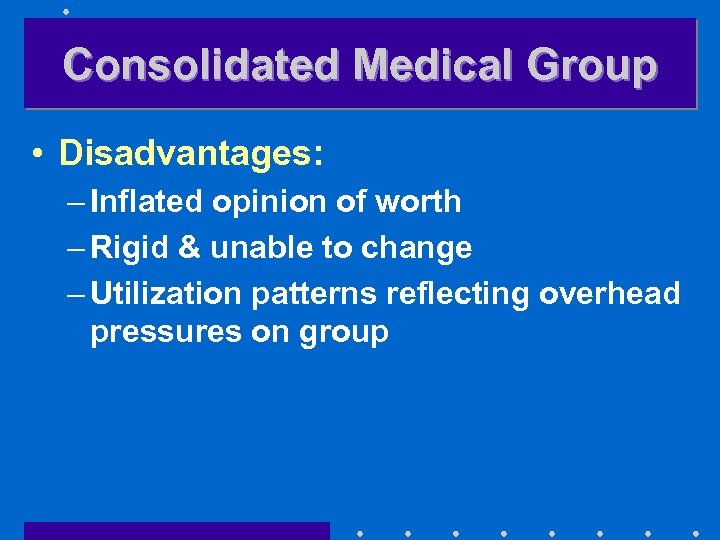 Consolidated Medical Group

• Disadvantages:
– Inflated opinion of worth
– Rigid & unable to change
– Utilization patterns reflecting overhead pressures on group